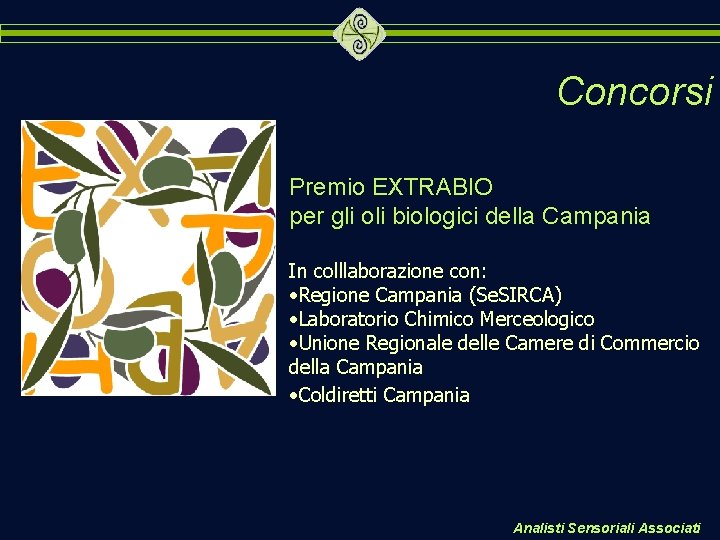 Concorsi

Premio EXTRABIO
per gli oli biologici della Campania

In colllaborazione con:
•Regione Campania (SeSIRCA)
•Laboratorio Chimico Merceologico
•Unione Regionale delle Camere di Commercio della Campania
•Coldiretti Campania

Analisti Sensoriali Associati